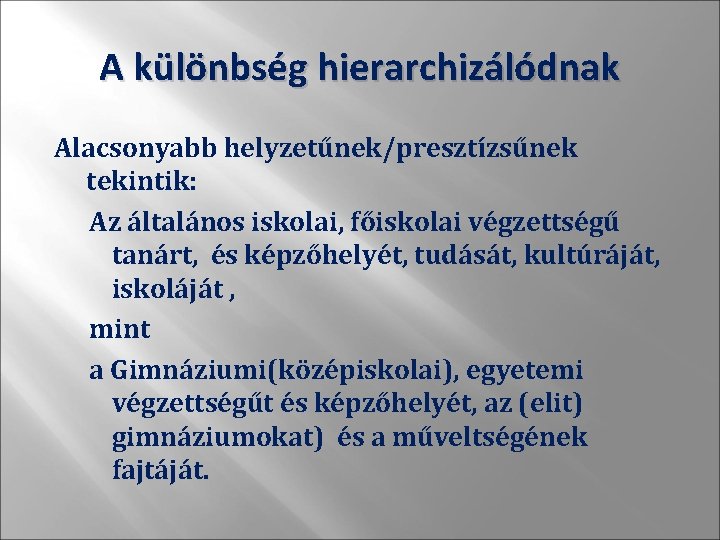 A különbség hierarchizálódnak

Alacsonyabb helyzetűnek/presztízsűnek tekintik:

Az általános iskolai, főiskolai végzettségű tanárt, és képzőhelyét, tudását, kultúráját, iskoláját ,

mint

a Gimnáziumi(középiskolai), egyetemi végzettségűt és képzőhelyét, az (elit) gimnáziumokat) és a műveltségének fajtáját.